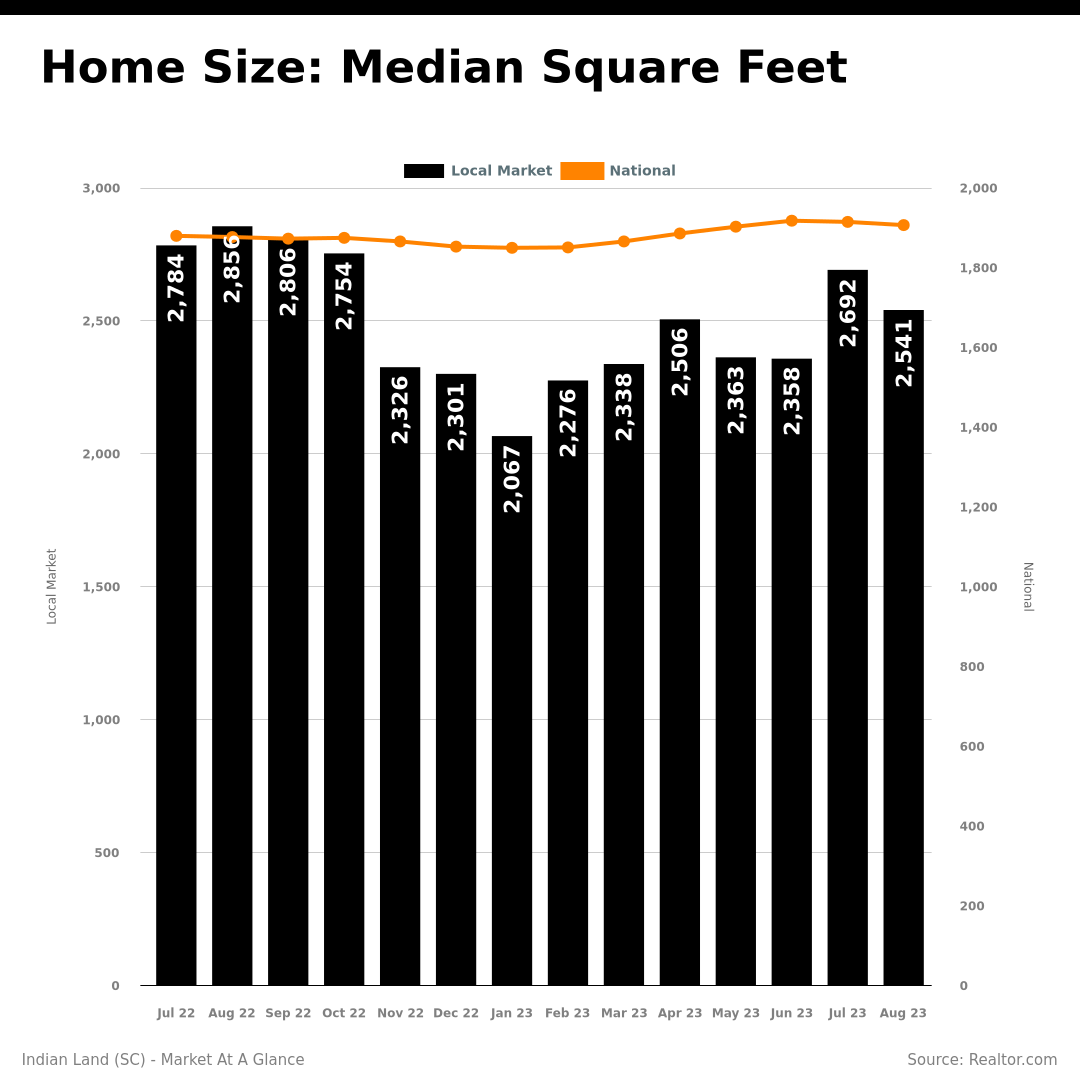 Home Size: Median Square Feet

Local Market National

3,000
2,500
2,000
1,500
1,000
500
0

Local Market

2,000
1,800
1,600
1,400
1,200
1,000
800
600
400
200
0

National

2,784
2,856
2,806
2,754
2,326
2,301
2,067
2,276
2,338
2,506
2,363
2,358
2,692
2,541

Jul 22 Aug 22 Sep 22 Oct 22 Nov 22 Dec 22 Jan 23 Feb 23 Mar 23 Apr 23 May 23 Jun 23 Jul 23 Aug 23

Indian Land (SC) - Market At A Glance

Source: Realtor.com